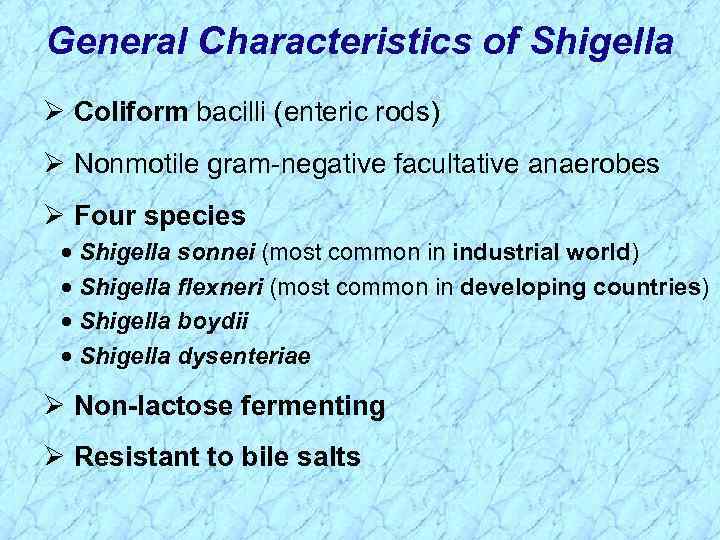 General Characteristics of Shigella

➢ Coliform bacilli (enteric rods)

➢ Nonmotile gram-negative facultative anaerobes

➢ Four species
• Shigella sonnei (most common in industrial world)
• Shigella flexneri (most common in developing countries)
• Shigella boydii
• Shigella dysenteriae

➢ Non-lactose fermenting

➢ Resistant to bile salts